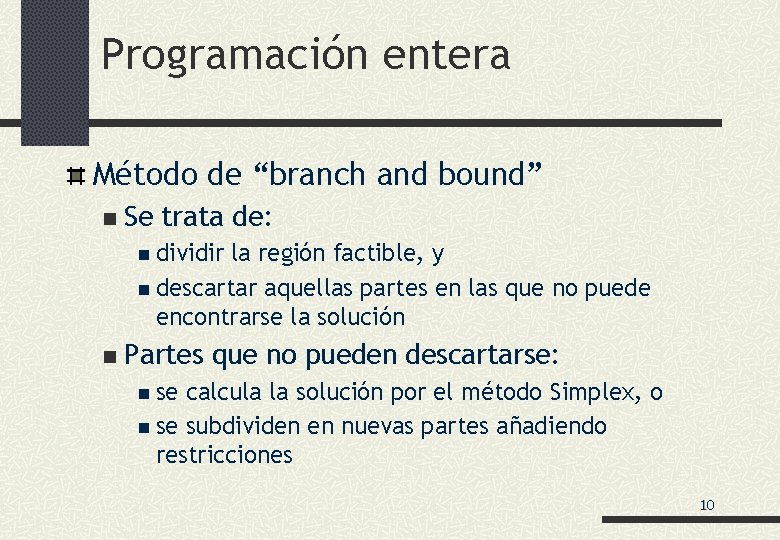 Programación entera

Método de “branch and bound”

Se trata de:

dividir la región factible, y

descartar aquellas partes en las que no puede encontrarse la solución

Partes que no pueden descartarse:

se calcula la solución por el método Simplex, o

se subdividen en nuevas partes añadiendo restricciones

10